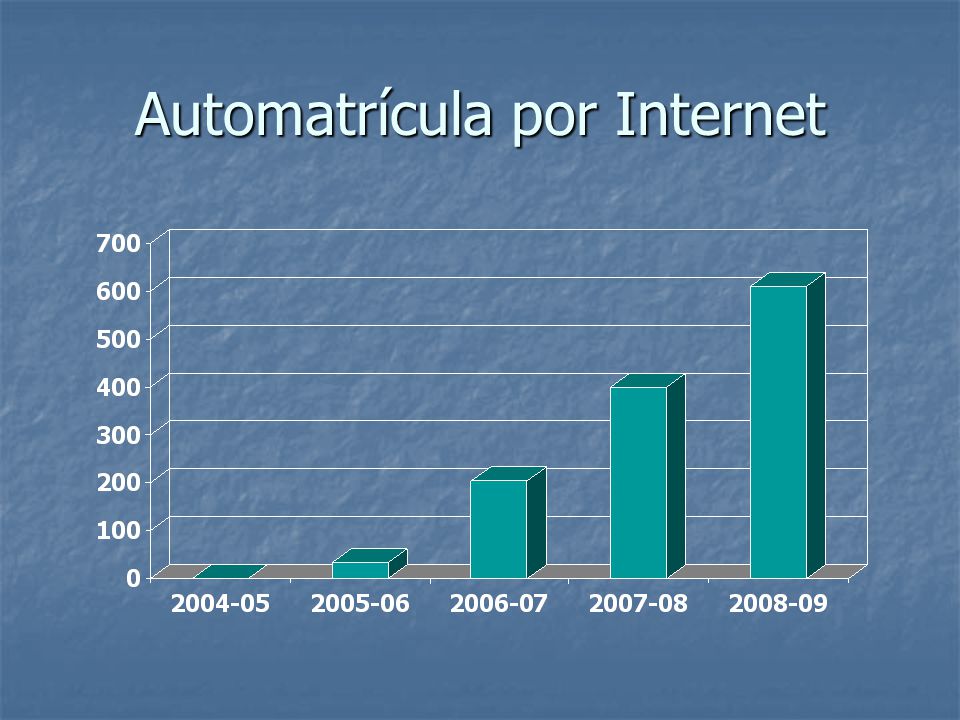 Automatrícula por Internet

700
600
500
400
300
200
100
0

2004-05
2005-06
2006-07
2007-08
2008-09